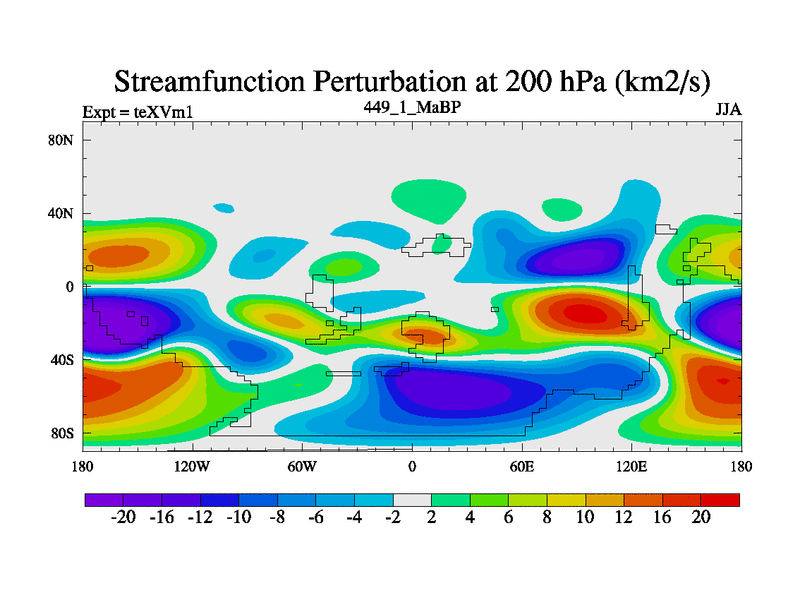 Streamfunction Perturbation at 200 hPa (km2/s)

Expt = teXVm1

449_1_MaBP

JJA

80N
40N
0
40S
80S

180
120W
60W
0
60E
120E
180

-20
-16
-12
-10
-8
-6
-4
-2
2
4
6
8
10
12
16
20